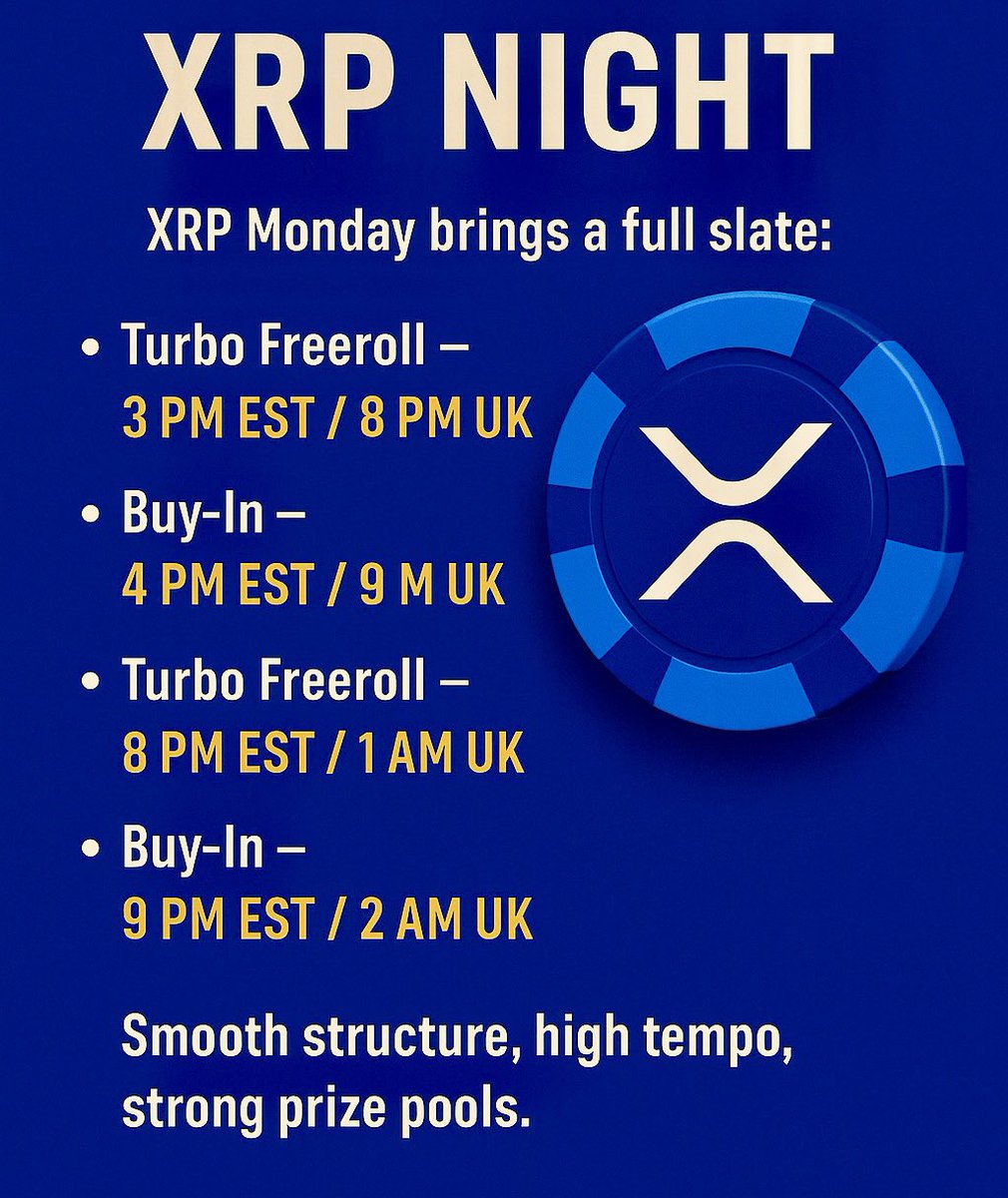 XRP NIGHT

XRP Monday brings a full slate:

• Turbo Freeroll – 3 PM EST / 8 PM UK

• Buy-In – 4 PM EST / 9 M UK

• Turbo Freeroll – 8 PM EST / 1 AM UK

• Buy-In – 9 PM EST / 2 AM UK

Smooth structure, high tempo, strong prize pools.